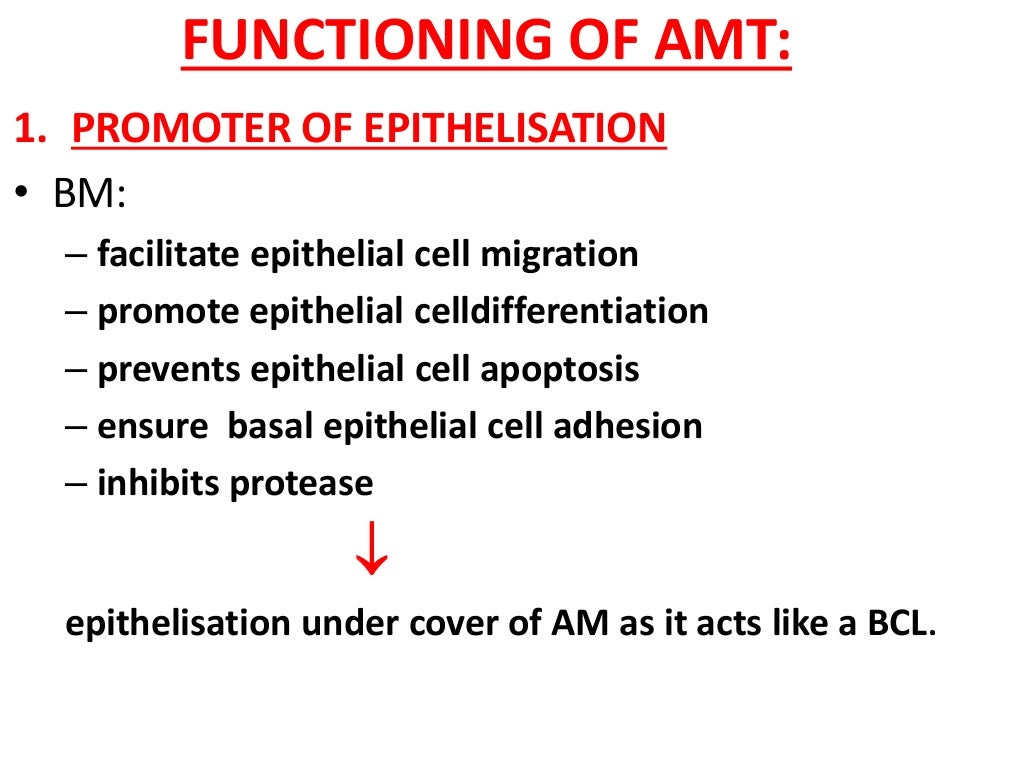 FUNCTIONING OF AMT:

1. PROMOTER OF EPITHELISATION

• BM:
– facilitate epithelial cell migration
– promote epithelial celldifferentiation
– prevents epithelial cell apoptosis
– ensure basal epithelial cell adhesion
– inhibits protease

↓

epithelisation under cover of AM as it acts like a BCL.